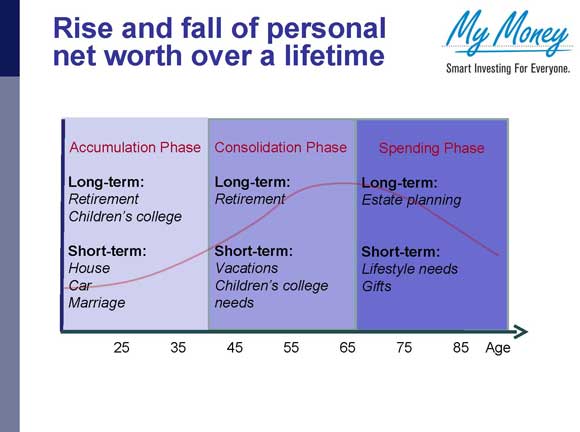 Rise and fall of personal net worth over a lifetime

My Money
Smart Investing For Everyone.

Accumulation Phase

Long-term:
Retirement
Children's college

Short-term:
House
Car
Marriage

Consolidation Phase

Long-term:
Retirement

Short-term:
Vacations
Children's college needs

Spending Phase

Long-term:
Estate planning

Short-term:
Lifestyle needs
Gifts

25 35 45 55 65 75 85 Age